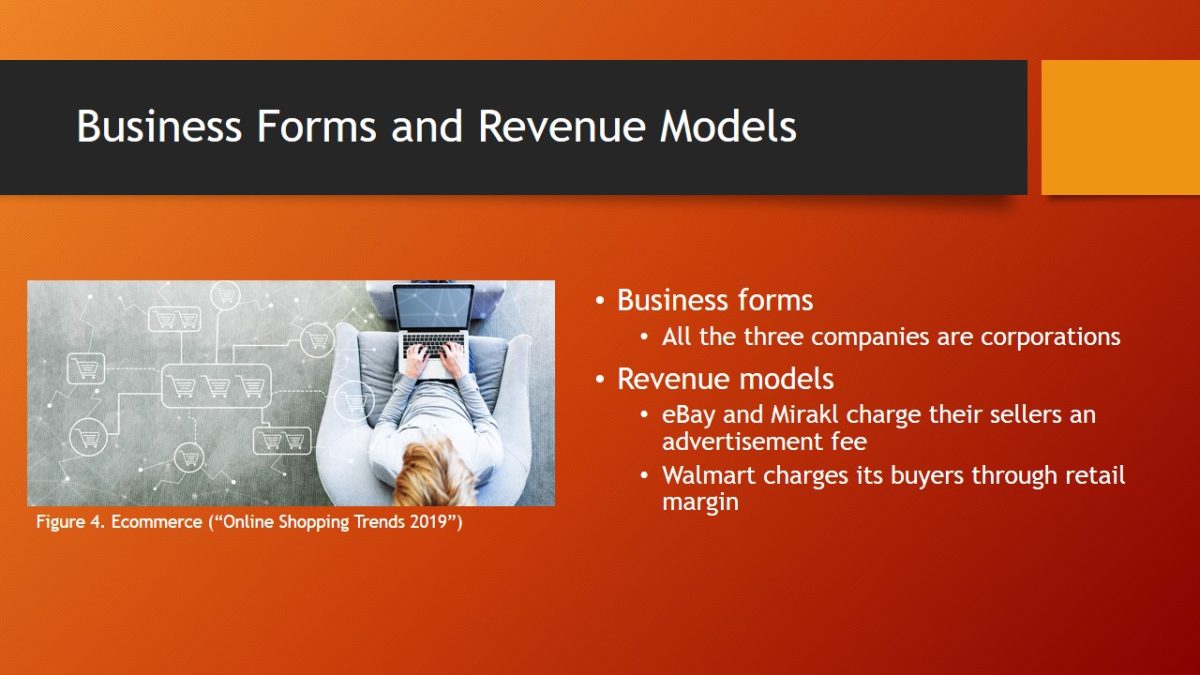 Business Forms and Revenue Models

Figure 4. Ecommerce (“Online Shopping Trends 2019”)

• Business forms
  • All the three companies are corporations
• Revenue models
  • eBay and Mirakl charge their sellers an advertisement fee
  • Walmart charges its buyers through retail margin